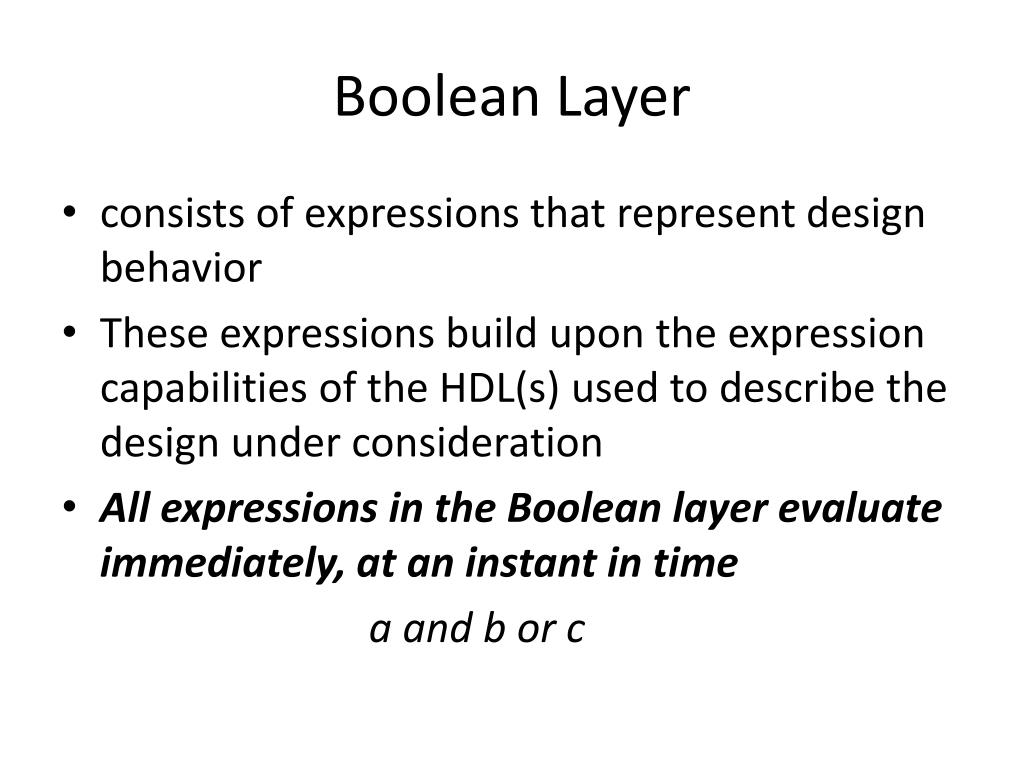 Boolean Layer

• consists of expressions that represent design behavior
• These expressions build upon the expression capabilities of the HDL(s) used to describe the design under consideration
• All expressions in the Boolean layer evaluate immediately, at an instant in time

a and b or c